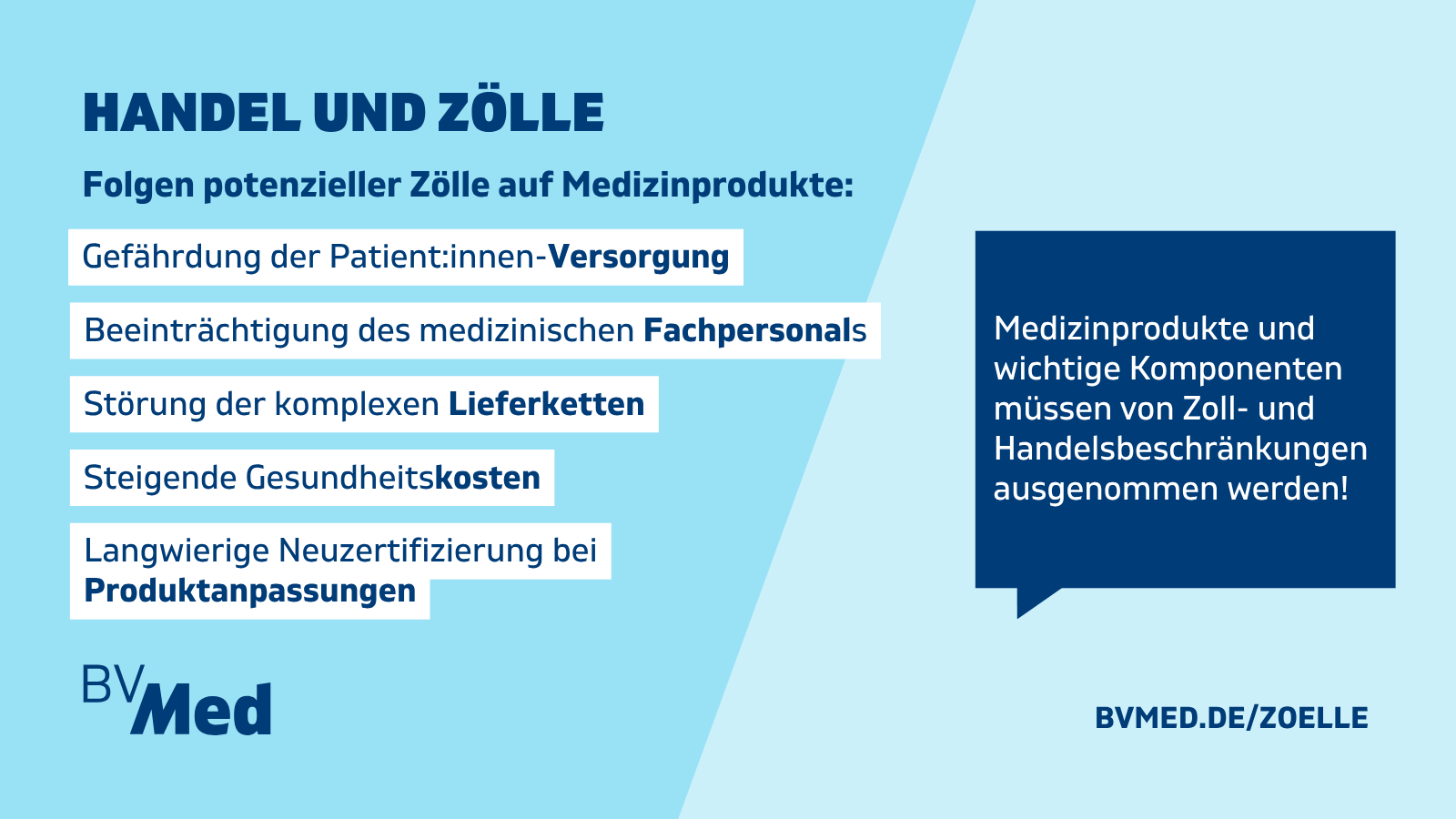 HANDEL UND ZÖLLE

Folgen potenzieller Zölle auf Medizinprodukte:

Gefährdung der Patient:innen-Versorgung

Beeinträchtigung des medizinischen Fachpersonals

Störung der komplexen Lieferketten

Steigende Gesundheitskosten

Langwierige Neuzertifizierung bei Produktanpassungen

Medizinprodukte und wichtige Komponenten müssen von Zoll- und Handelsbeschränkungen ausgenommen werden!

BVMed

BVMED.DE/ZOELLE